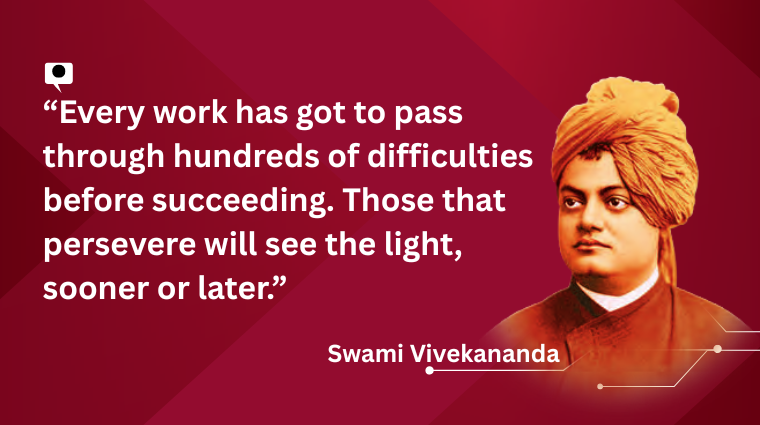 “Every work has got to pass through hundreds of difficulties before succeeding. Those that persevere will see the light, sooner or later.”

Swami Vivekananda